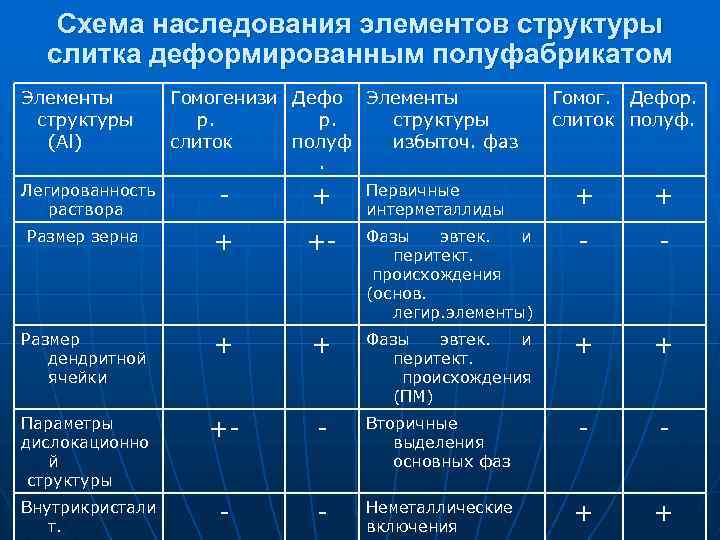 Схема наследования элементов структуры слитка деформированным полуфабрикатом

| Элементы структуры (Al) | Гомогенизир. слиток | Дефор. полуф. | Элементы структуры избыточ. фаз | Гомог. слиток | Дефор. полуф. |
|---|---|---|---|---|---|
| Легированность раствора | - | + | Первичные интерметаллиды | + | + |
| Размер зерна | + | +- | Фазы эвтек. и перитект. происхождения (основ. легир.элементы) | - | - |
| Размер дендритной ячейки | + | + | Фазы эвтек. и перитект. происхождения (ПМ) | + | + |
| Параметры дислокационной структуры | +- | - | Вторичные выделения основных фаз | - | - |
| Внутрикристалит. | - | - | Неметаллические включения | + | + |